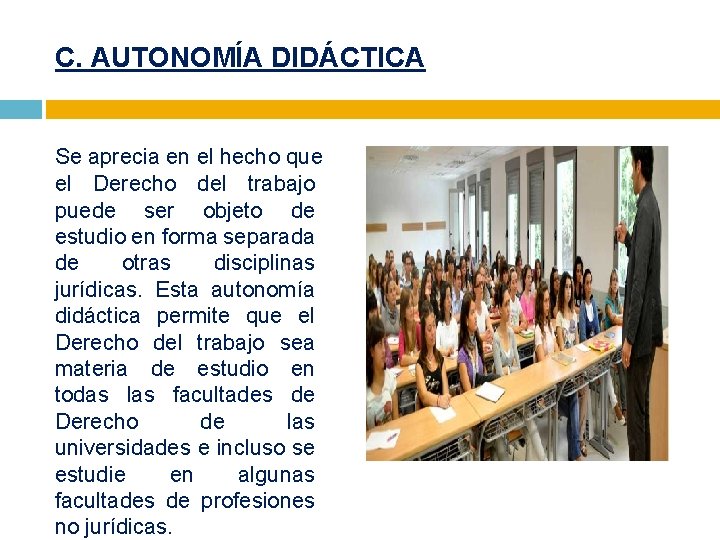 C. AUTONOMÍA DIDÁCTICA

Se aprecia en el hecho que el Derecho del trabajo puede ser objeto de estudio en forma separada de otras disciplinas jurídicas. Esta autonomía didáctica permite que el Derecho del trabajo sea materia de estudio en todas las facultades de Derecho de las universidades e incluso se estudie en algunas facultades de profesiones no jurídicas.